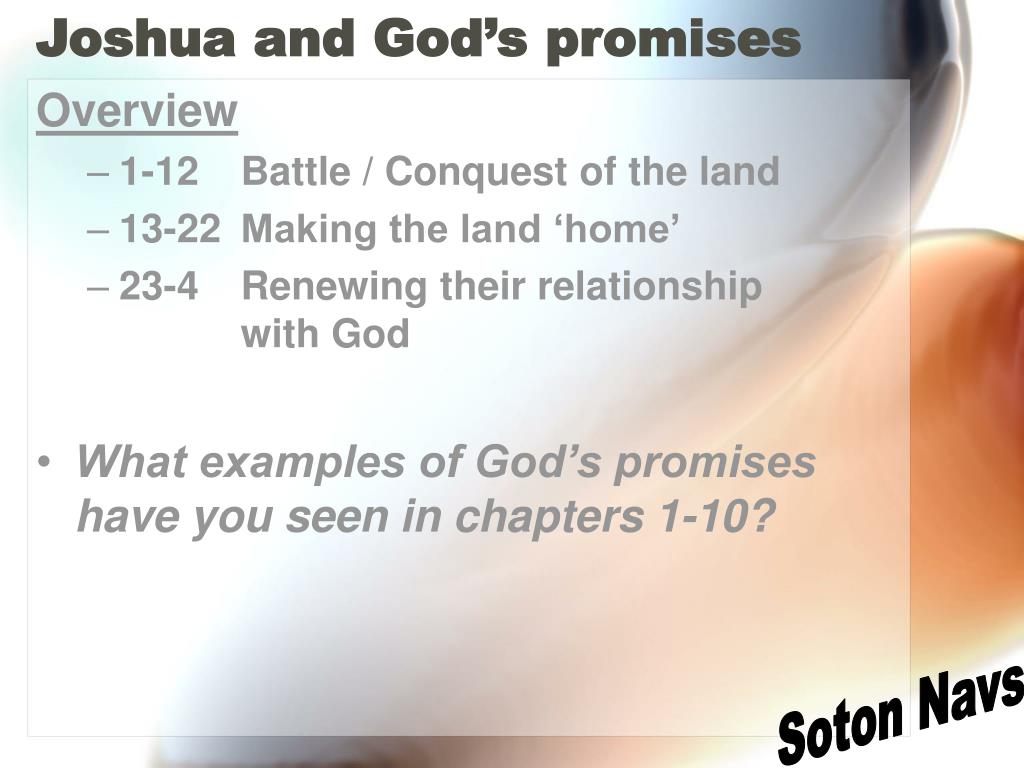 Joshua and God’s promises

Overview

– 1-12 Battle / Conquest of the land
– 13-22 Making the land ‘home’
– 23-4 Renewing their relationship with God

• What examples of God’s promises have you seen in chapters 1-10?

Soton Navs